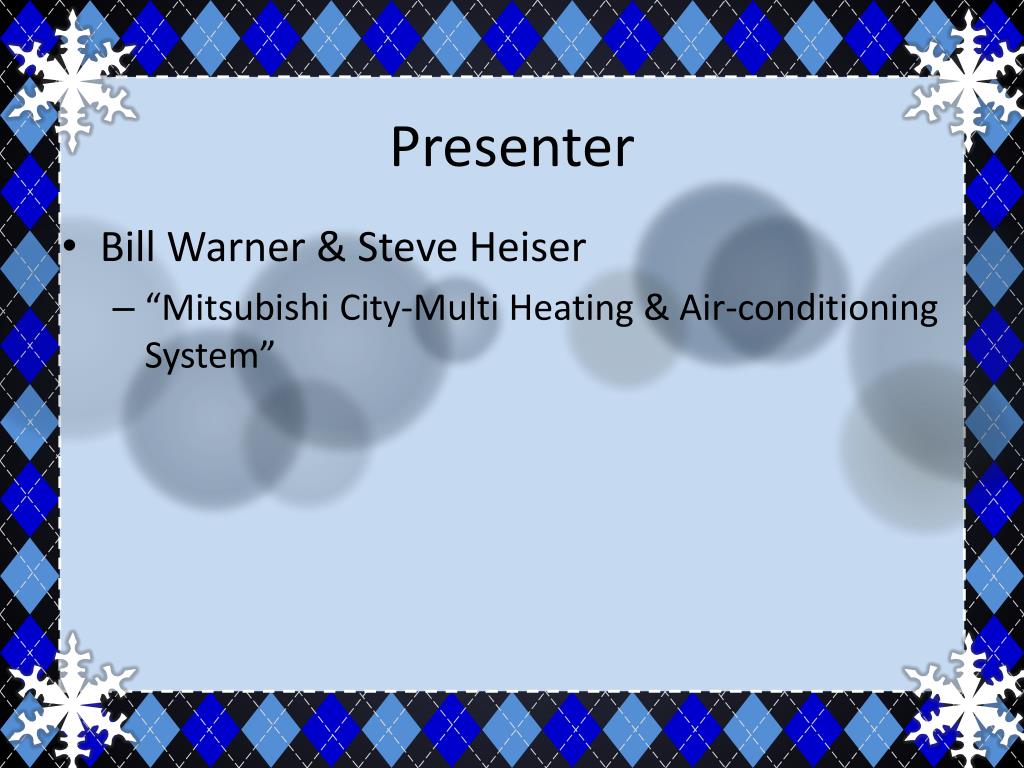 Presenter

• Bill Warner & Steve Heiser
– “Mitsubishi City-Multi Heating & Air-conditioning System”